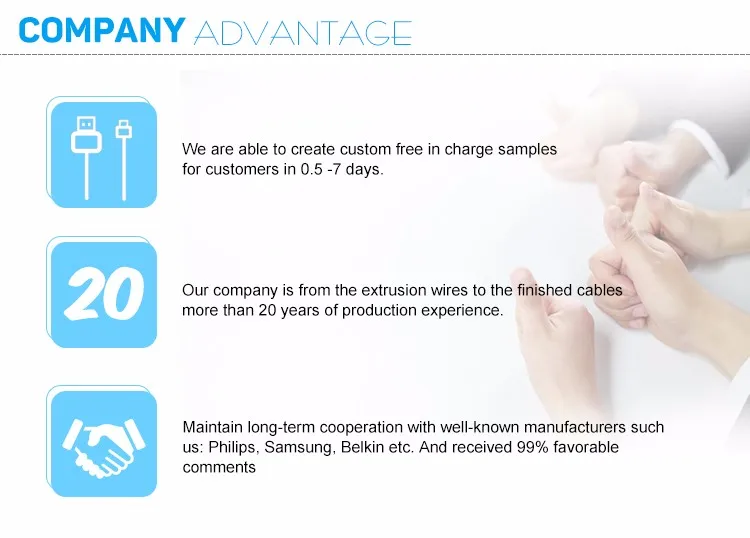 COMPANY ADVANTAGE

We are able to create custom free in charge samples for customers in 0.5 -7 days.

20

Our company is from the extrusion wires to the finished cables more than 20 years of production experience.

Maintain long-term cooperation with well-known manufacturers such us: Philips, Samsung, Belkin etc. And received 99% favorable comments